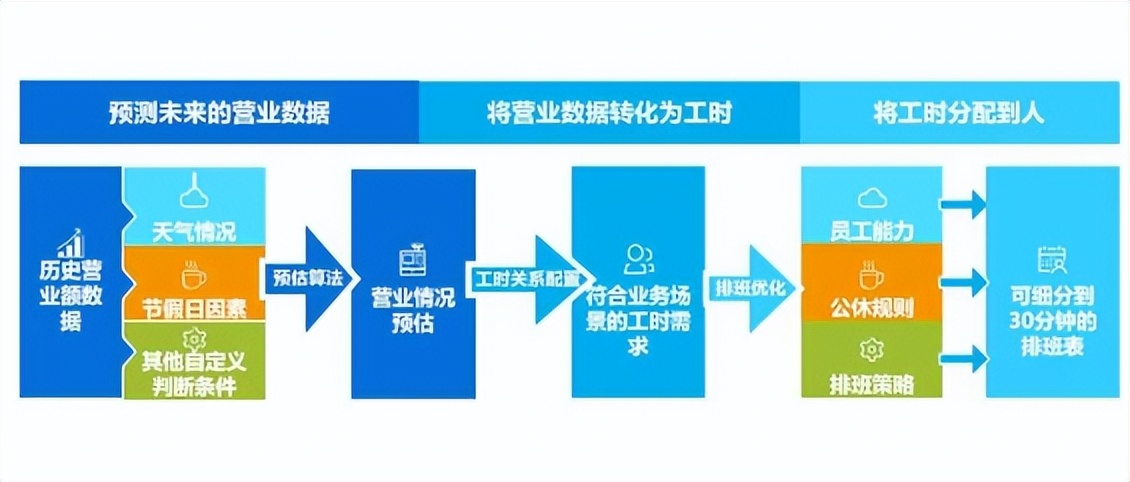 预测未来的营业数据

将营业数据转化为工时

将工时分配到人

历史营业额数据

天气情况

节假日因素

其他自定义判断条件

预估算法

营业情况预估

工时关系配置

符合业务场景的工时需求

排班优化

员工能力

公休规则

排班策略

可细分到30分钟的排班表